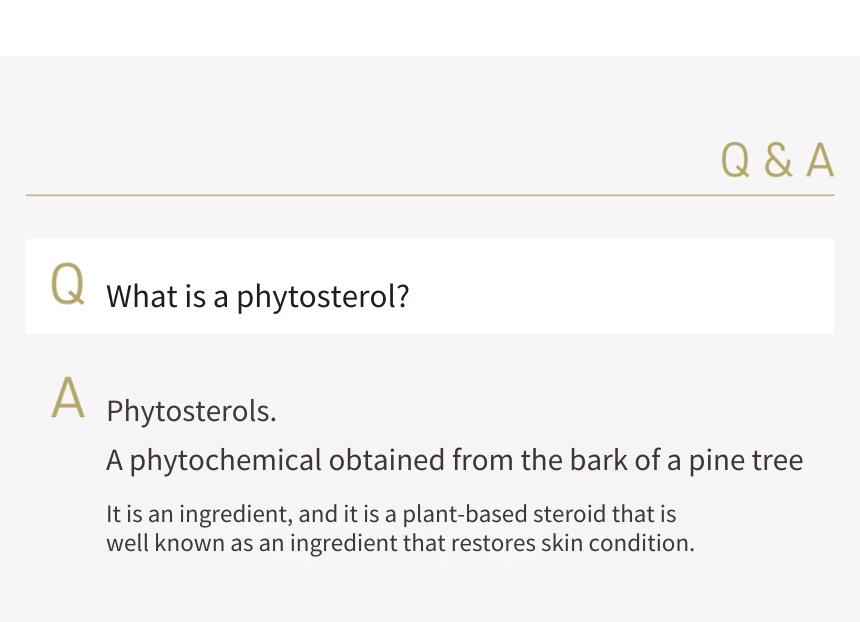 Q & A

Q What is a phytosterol?

A Phytosterols.

A phytochemical obtained from the bark of a pine tree

It is an ingredient, and it is a plant-based steroid that is well known as an ingredient that restores skin condition.